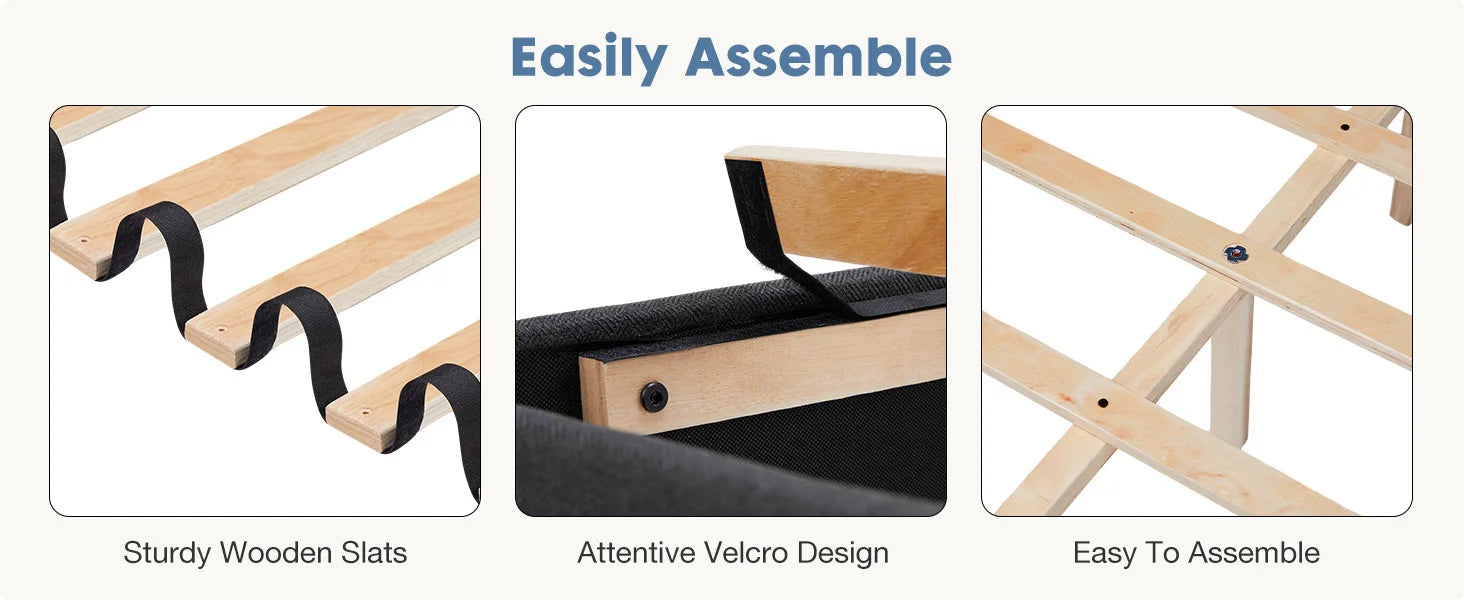 Easily Assemble

Sturdy Wooden Slats

Attentive Velcro Design

Easy To Assemble